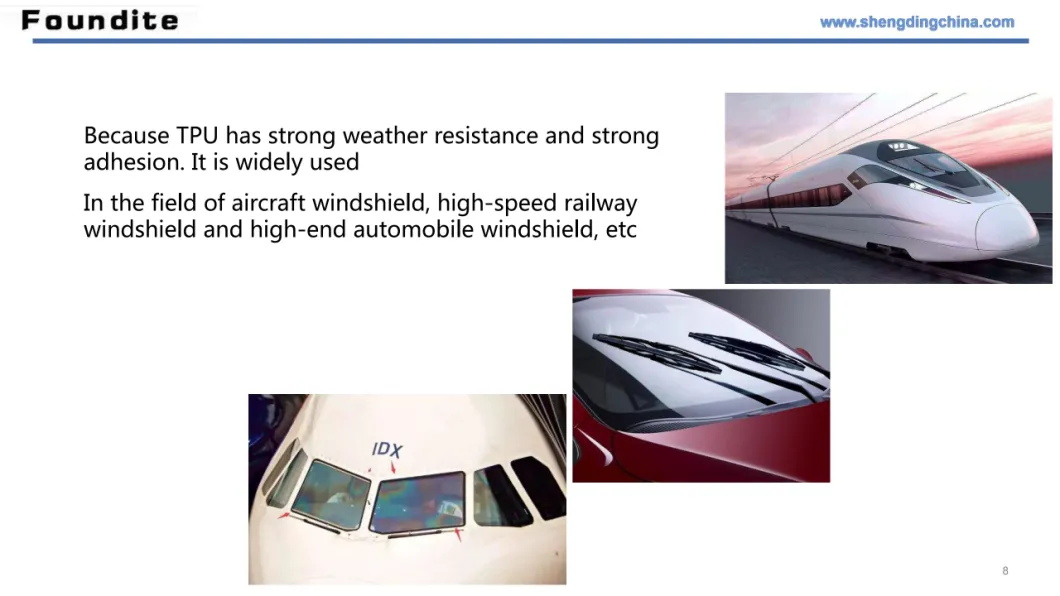 Foundite

www.shengdingchina.com

Because TPU has strong weather resistance and strong adhesion. It is widely used

In the field of aircraft windshield, high-speed railway windshield and high-end automobile windshield, etc

IDX

8